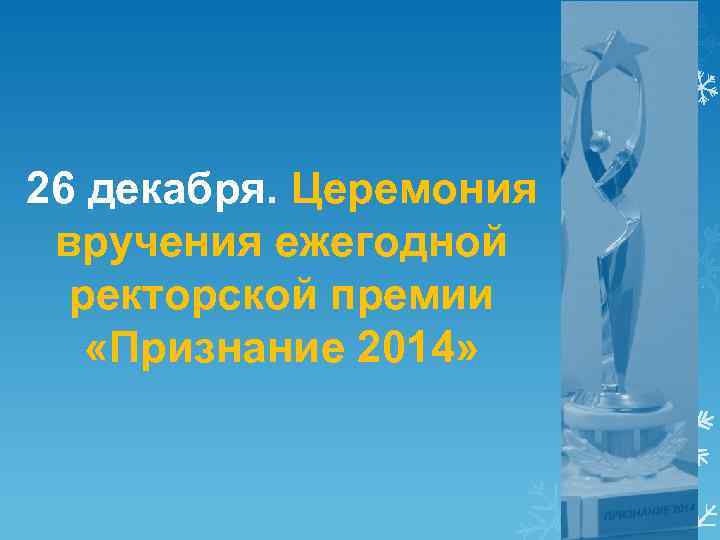 26 декабря. Церемония вручения ежегодной ректорской премии «Признание 2014»

ПРИЗНАНИЕ 2014